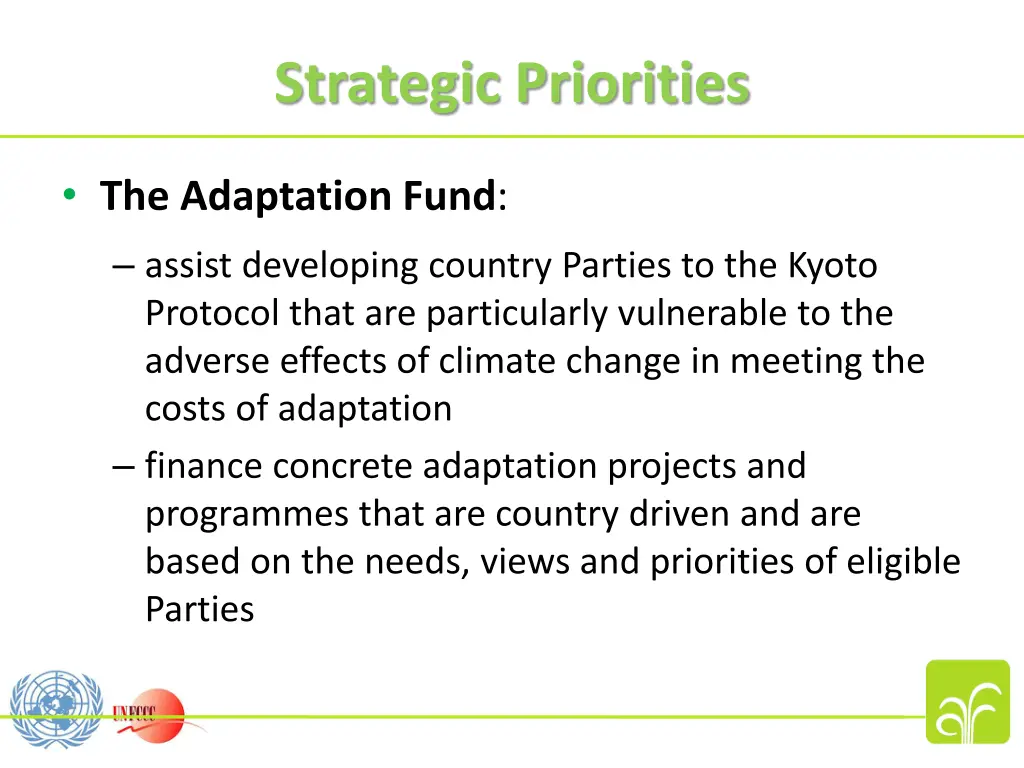 Strategic Priorities

• The Adaptation Fund:

– assist developing country Parties to the Kyoto Protocol that are particularly vulnerable to the adverse effects of climate change in meeting the costs of adaptation

– finance concrete adaptation projects and programmes that are country driven and are based on the needs, views and priorities of eligible Parties

UNFCCC